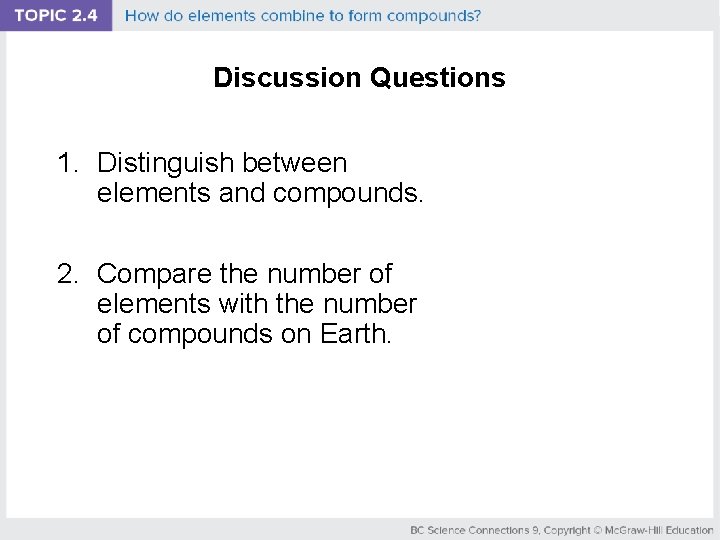 TOPIC 2.4 How do elements combine to form compounds?

Discussion Questions

1. Distinguish between elements and compounds.

2. Compare the number of elements with the number of compounds on Earth.

BC Science Connections 9, Copyright © McGraw-Hill Education